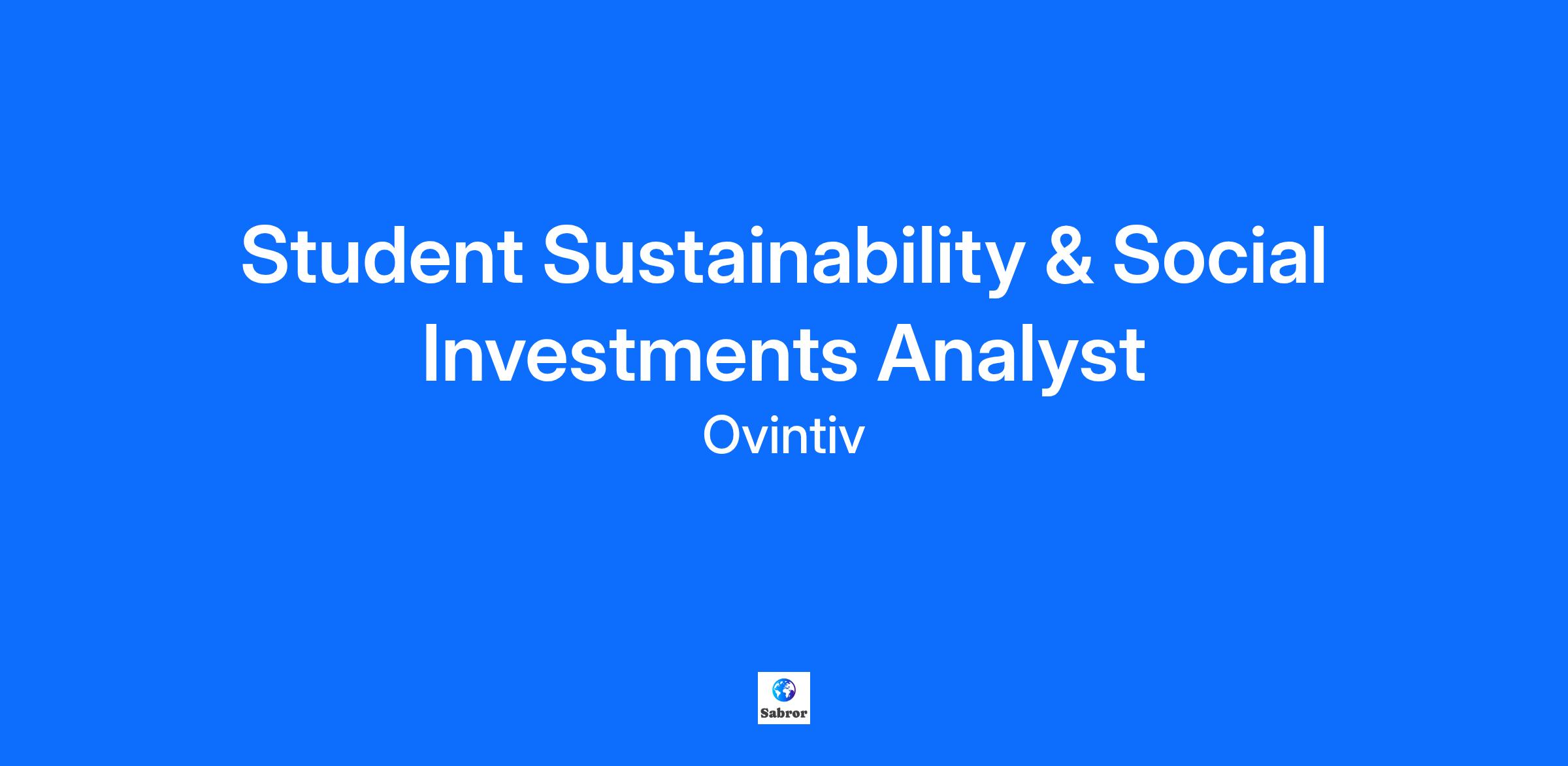 Student Sustainability & Social Investments Analyst

Ovintiv

Sabror